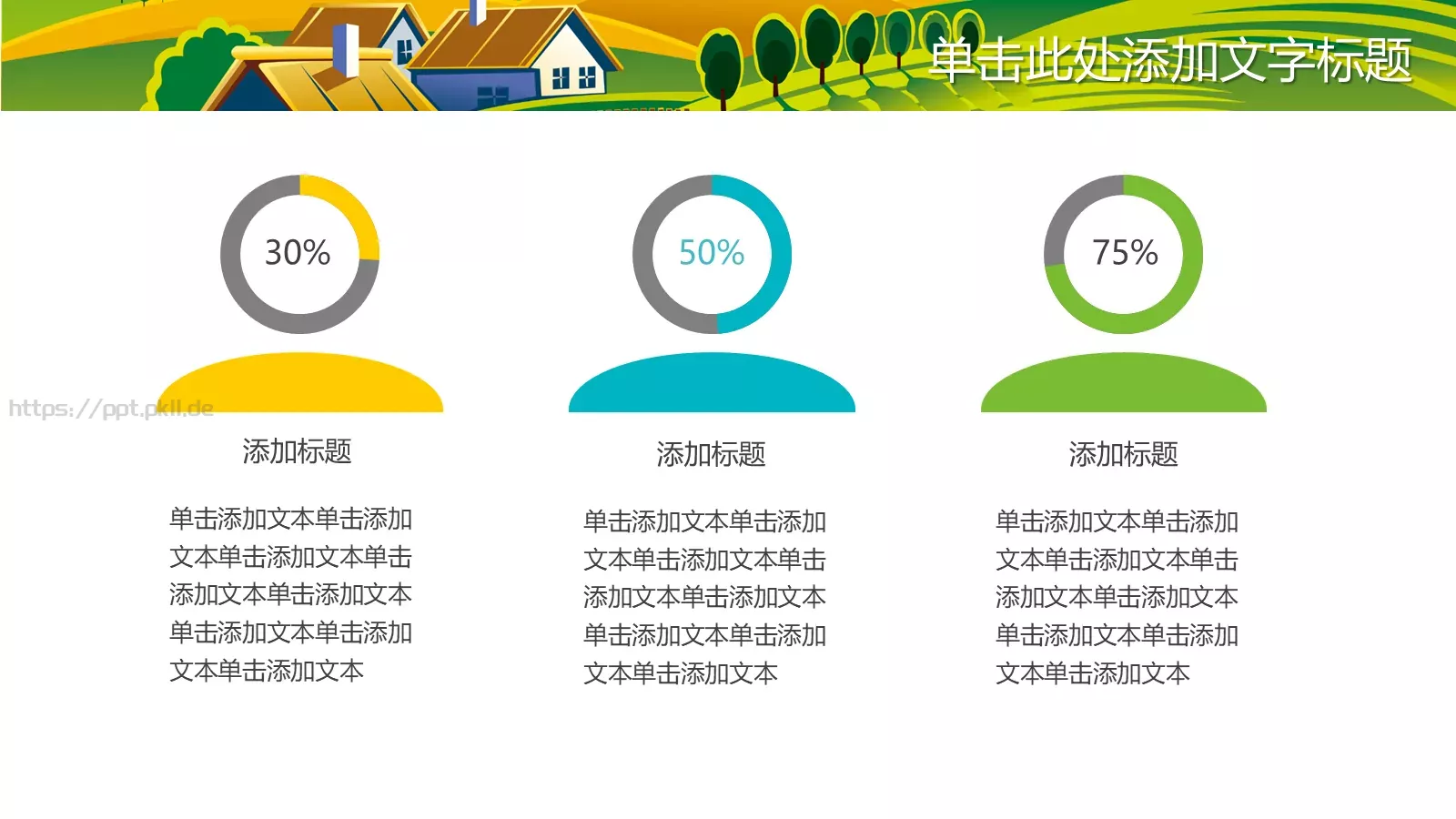 单击此处添加文字标题

30%

https://ppt.pkll.de

添加标题

单击添加文本单击添加文本单击添加文本单击添加文本单击添加文本单击添加文本单击添加文本单击添加文本

50%

添加标题

单击添加文本单击添加文本单击添加文本单击添加文本单击添加文本单击添加文本单击添加文本单击添加文本

75%

添加标题

单击添加文本单击添加文本单击添加文本单击添加文本单击添加文本单击添加文本单击添加文本单击添加文本